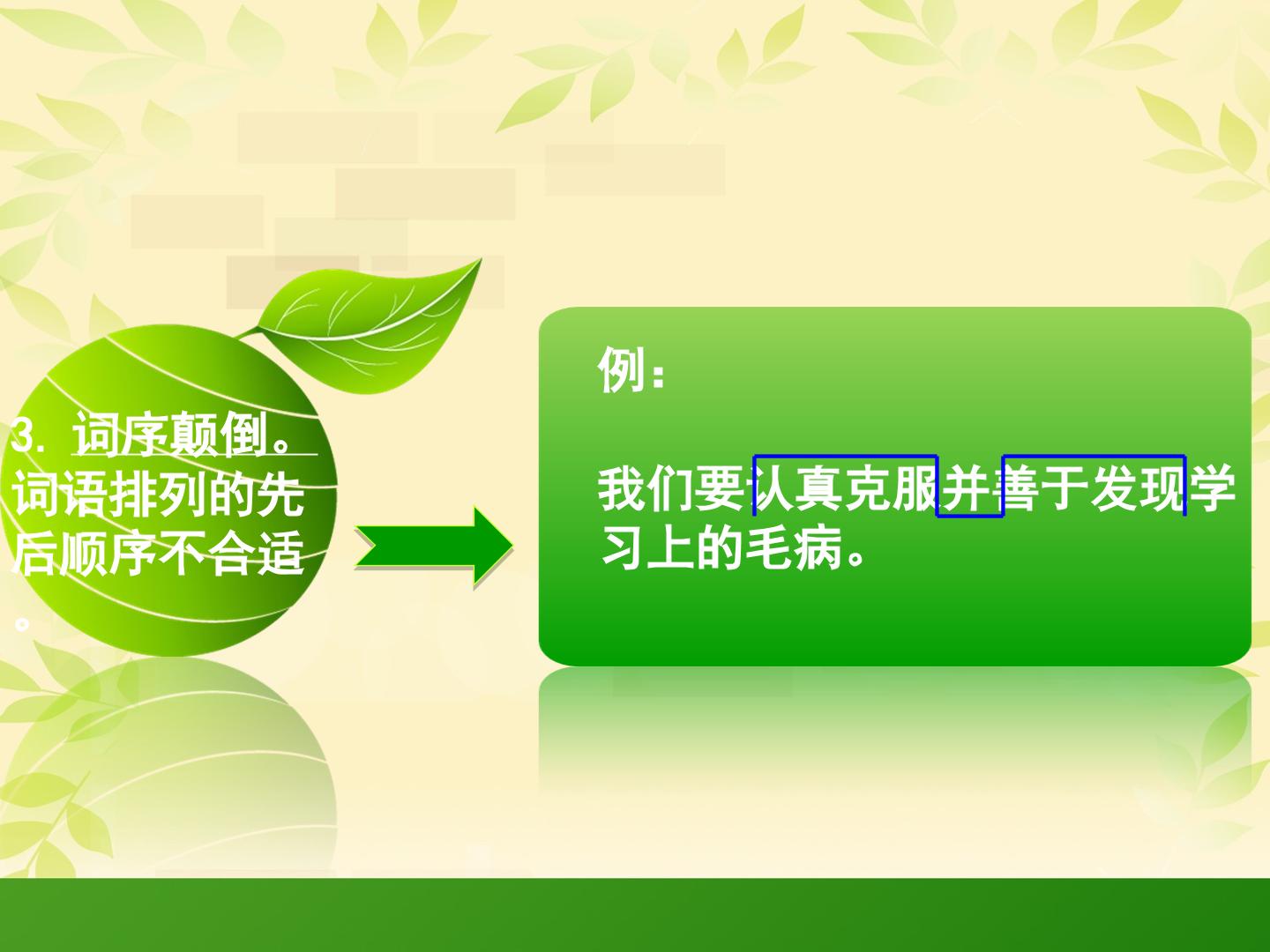 3.词序颠倒。词语排列的先后顺序不合适。

例：

我们要认真克服并善于发现学习上的毛病。